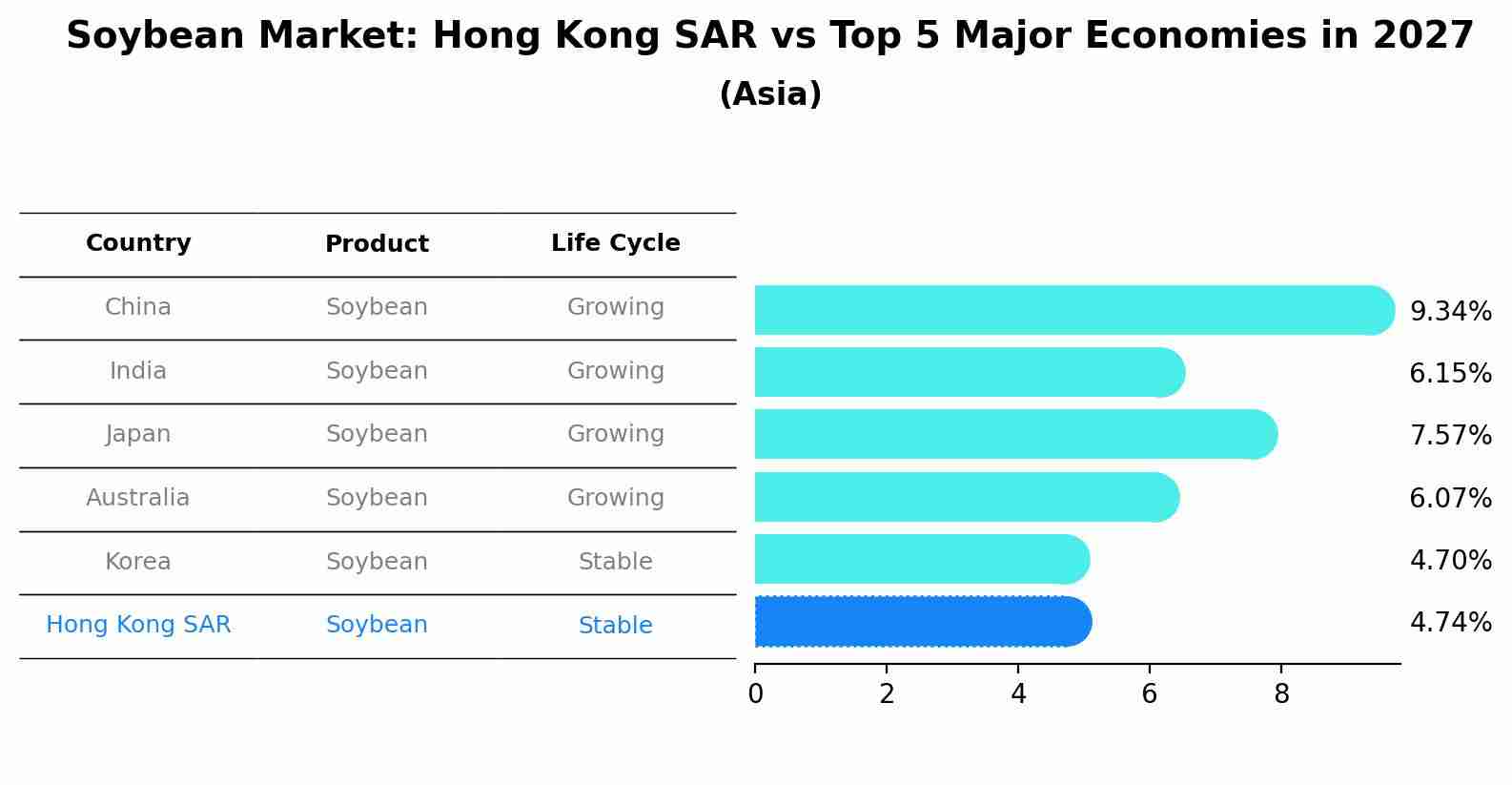 Soybean Market: Hong Kong SAR vs Top 5 Major Economies in 2027
(Asia)

| Country | Product | Life Cycle |
|---|---|---|
| China | Soybean | Growing |
| India | Soybean | Growing |
| Japan | Soybean | Growing |
| Australia | Soybean | Growing |
| Korea | Soybean | Stable |
| Hong Kong SAR | Soybean | Stable |

9.34%
6.15%
7.57%
6.07%
4.70%
4.74%

0 2 4 6 8